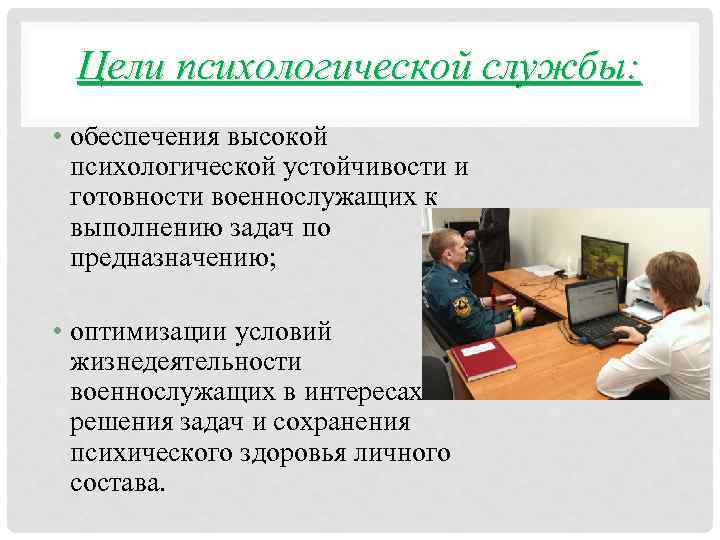 Цели психологической службы:

• обеспечения высокой психологической устойчивости и готовности военнослужащих к выполнению задач по предназначению;

• оптимизации условий жизнедеятельности военнослужащих в интересах решения задач и сохранения психического здоровья личного состава.